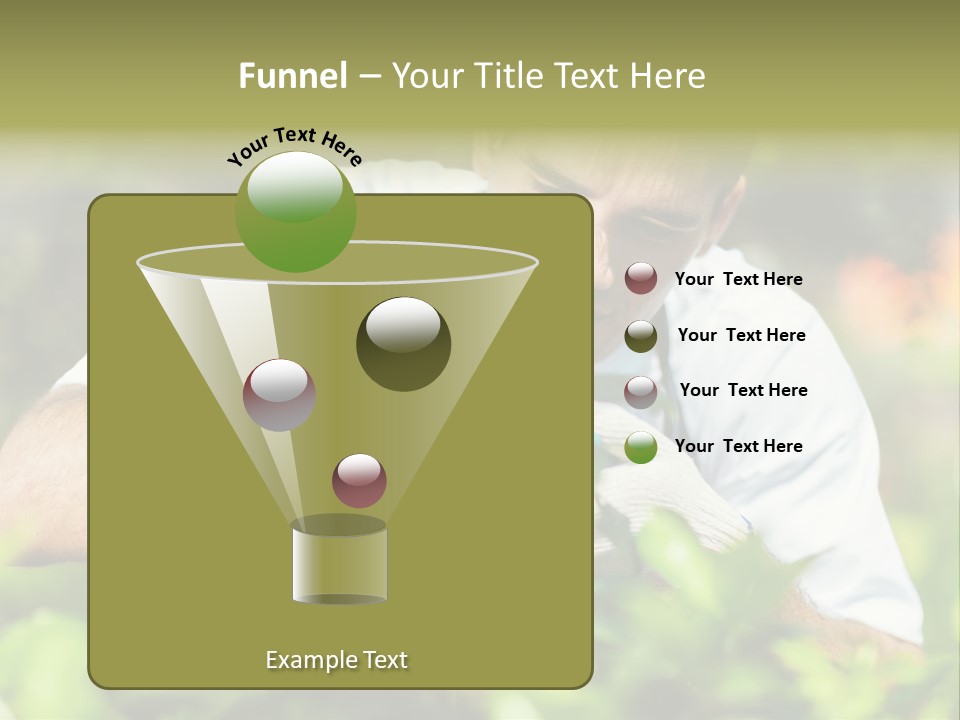 Funnel – Your Title Text Here

Your Text Here

Your Text Here

Your Text Here

Your Text Here

Your Text Here

Example Text